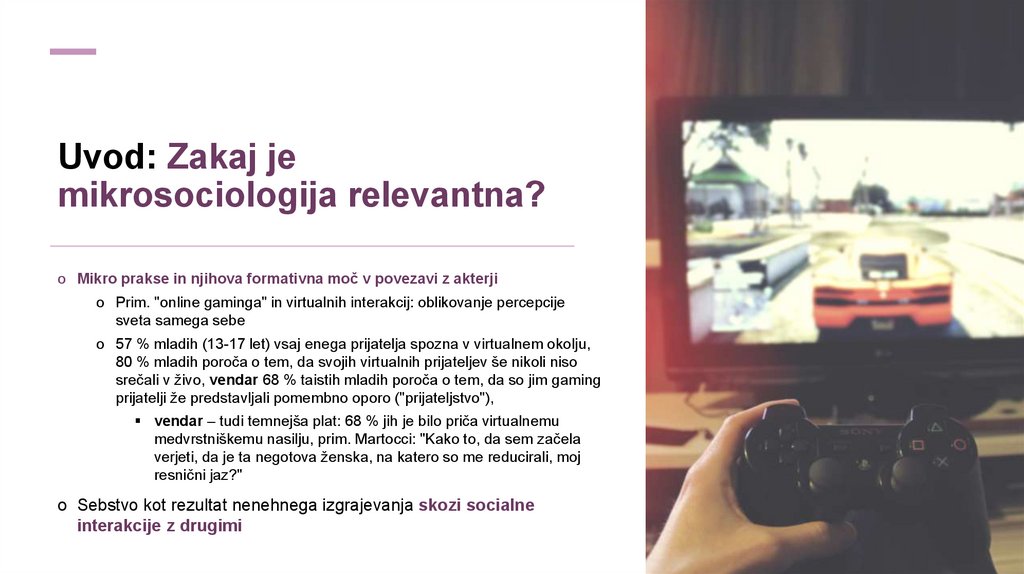 Uvod: Zakaj je mikrosociologija relevantna?

o Mikro prakse in njihova formativna moč v povezavi z akterji

o Prim. "online gaminga" in virtualnih interakcij: oblikovanje percepcije sveta samega sebe

o 57 % mladih (13-17 let) vsaj enega prijatelja spozna v virtualnem okolju, 80 % mladih poroča o tem, da svojih virtualnih prijateljev še nikoli niso srečali v živo, vendar 68 % taistih mladih poroča o tem, da so jim gaming prijatelji že predstavljali pomembno oporo ("prijateljstvo"),

▪ vendar – tudi temnejša plat: 68 % jih je bilo priča virtualnemu medvrstniškemu nasilju, prim. Martocci: "Kako to, da sem začela verjeti, da je ta negotova ženska, na katero so me reducirali, moj resnični jaz?"

o Sebstvo kot rezultat nenehnega izgrajevanja skozi socialne interakcije z drugimi

SONY